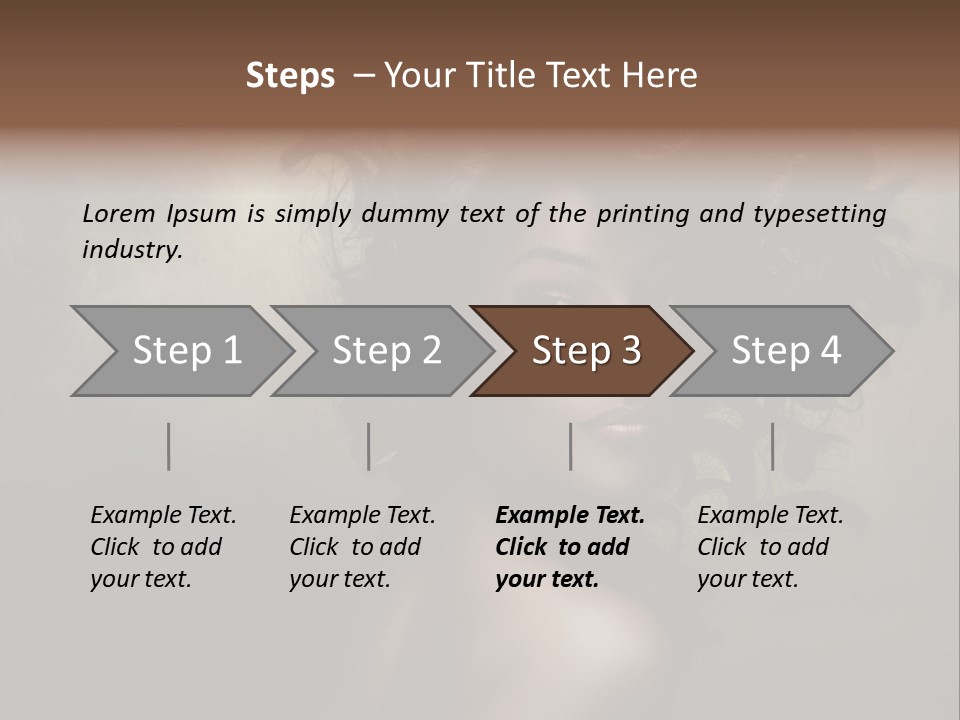 Steps – Your Title Text Here

Lorem Ipsum is simply dummy text of the printing and typesetting industry.

Step 1

Step 2

Step 3

Step 4

Example Text. Click to add your text.

Example Text. Click to add your text.

Example Text. Click to add your text.

Example Text. Click to add your text.